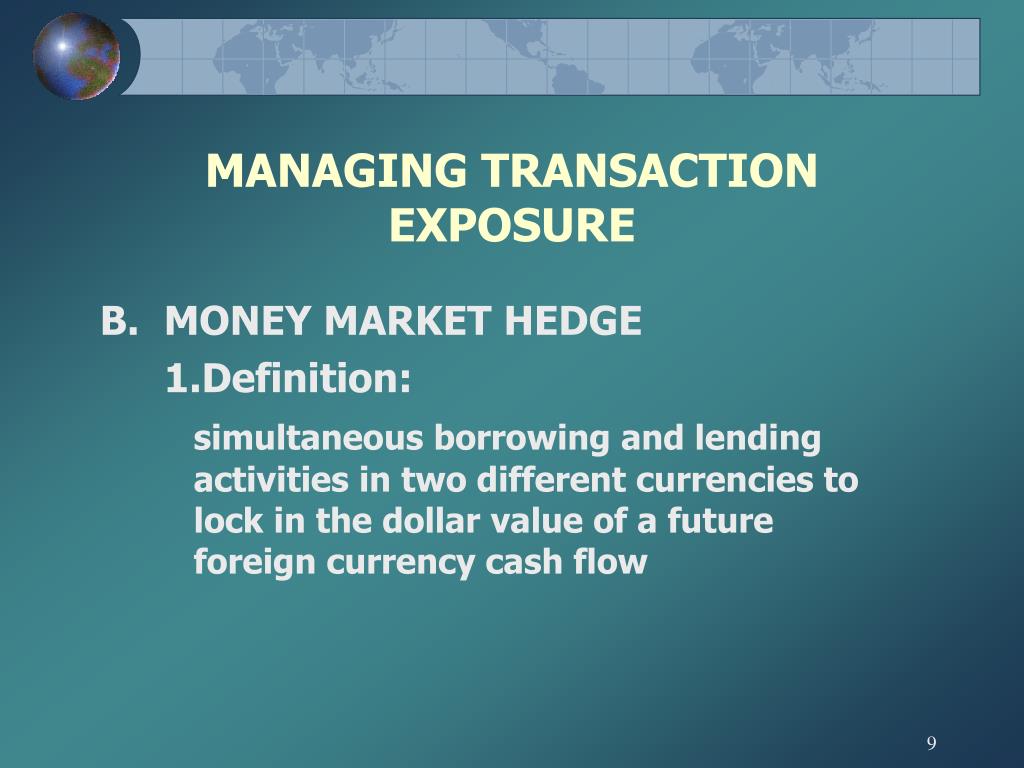 MANAGING TRANSACTION EXPOSURE

B. MONEY MARKET HEDGE

1.Definition:

simultaneous borrowing and lending activities in two different currencies to lock in the dollar value of a future foreign currency cash flow

9